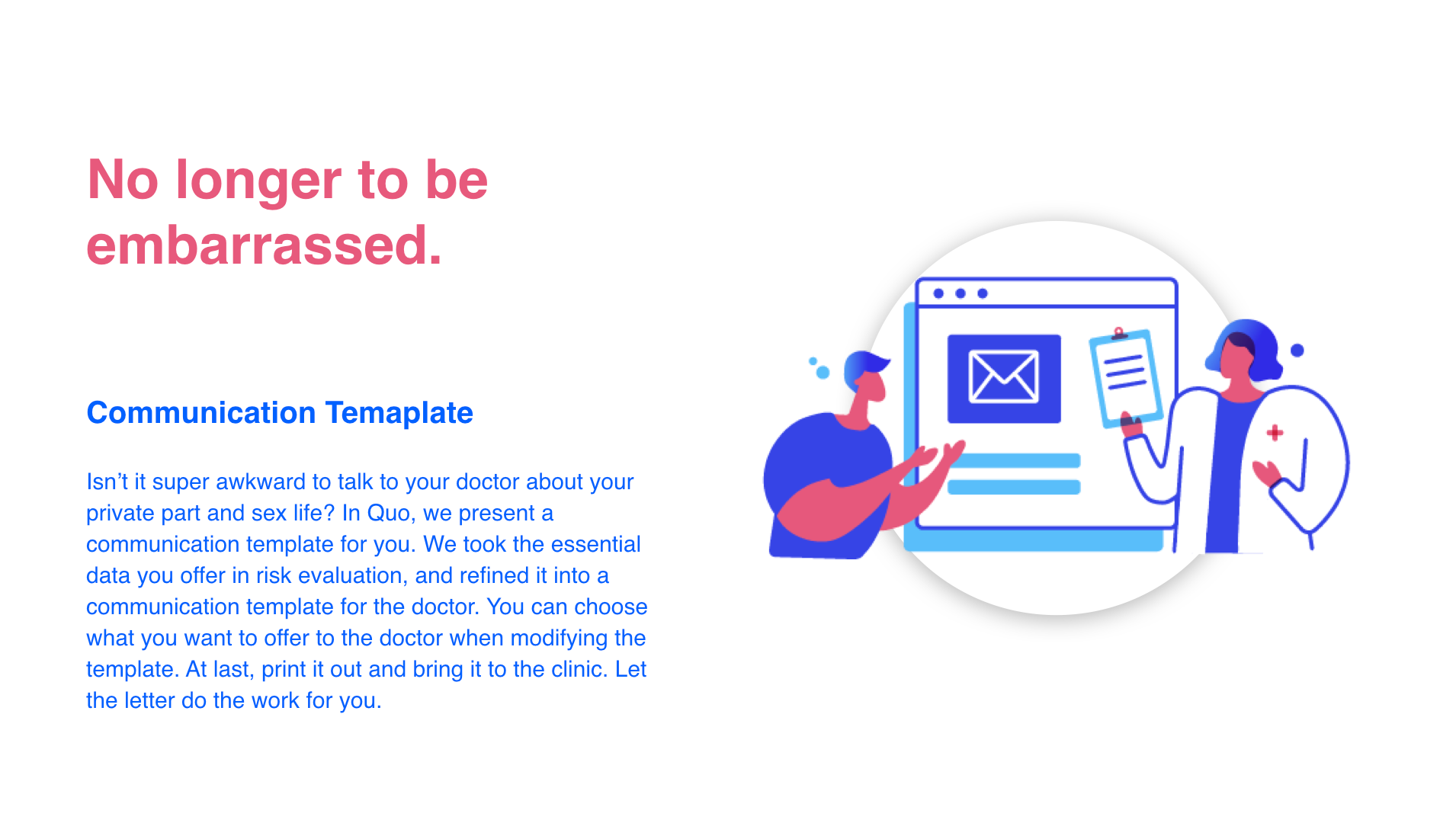 No longer to be embarrassed.

Communication Temaplate

Isn't it super awkward to talk to your doctor about your private part and sex life? In Quo, we present a communication template for you. We took the essential data you offer in risk evaluation, and refined it into a communication template for the doctor. You can choose what you want to offer to the doctor when modifying the template. At last, print it out and bring it to the clinic. Let the letter do the work for you.